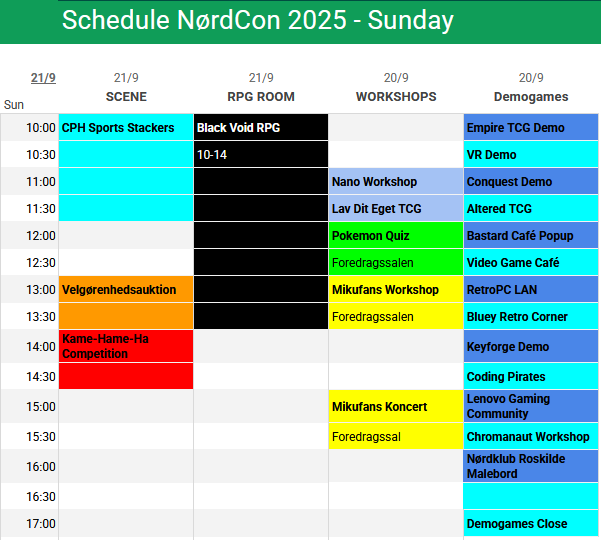 Schedule NørdCon 2025 - Sunday

| 21/9 Sun | 21/9 SCENE | 21/9 RPG ROOM | 20/9 WORKSHOPS | 20/9 Demogames |
|---|---|---|---|---|
| 10:00 | CPH Sports Stackers | Black Void RPG | | Empire TCG Demo |
| 10:30 | | 10-14 | | VR Demo |
| 11:00 | | | Nano Workshop | Conquest Demo |
| 11:30 | | | Lav Dit Eget TCG | Altered TCG |
| 12:00 | | | Pokemon Quiz | Bastard Café Popup |
| 12:30 | | | Foredragssalen | Video Game Café |
| 13:00 | Velgørenhedsauktion | | Mikufans Workshop | RetroPC LAN |
| 13:30 | | | Foredragssalen | Bluey Retro Corner |
| 14:00 | Kame-Hame-Ha Competition | | | Keyforge Demo |
| 14:30 | | | | Coding Pirates |
| 15:00 | | | Mikufans Koncert | Lenovo Gaming Community |
| 15:30 | | | Foredragssal | Chromanaut Workshop |
| 16:00 | | | | Nørdklub Roskilde Malebord |
| 16:30 | | | | |
| 17:00 | | | | Demogames Close |